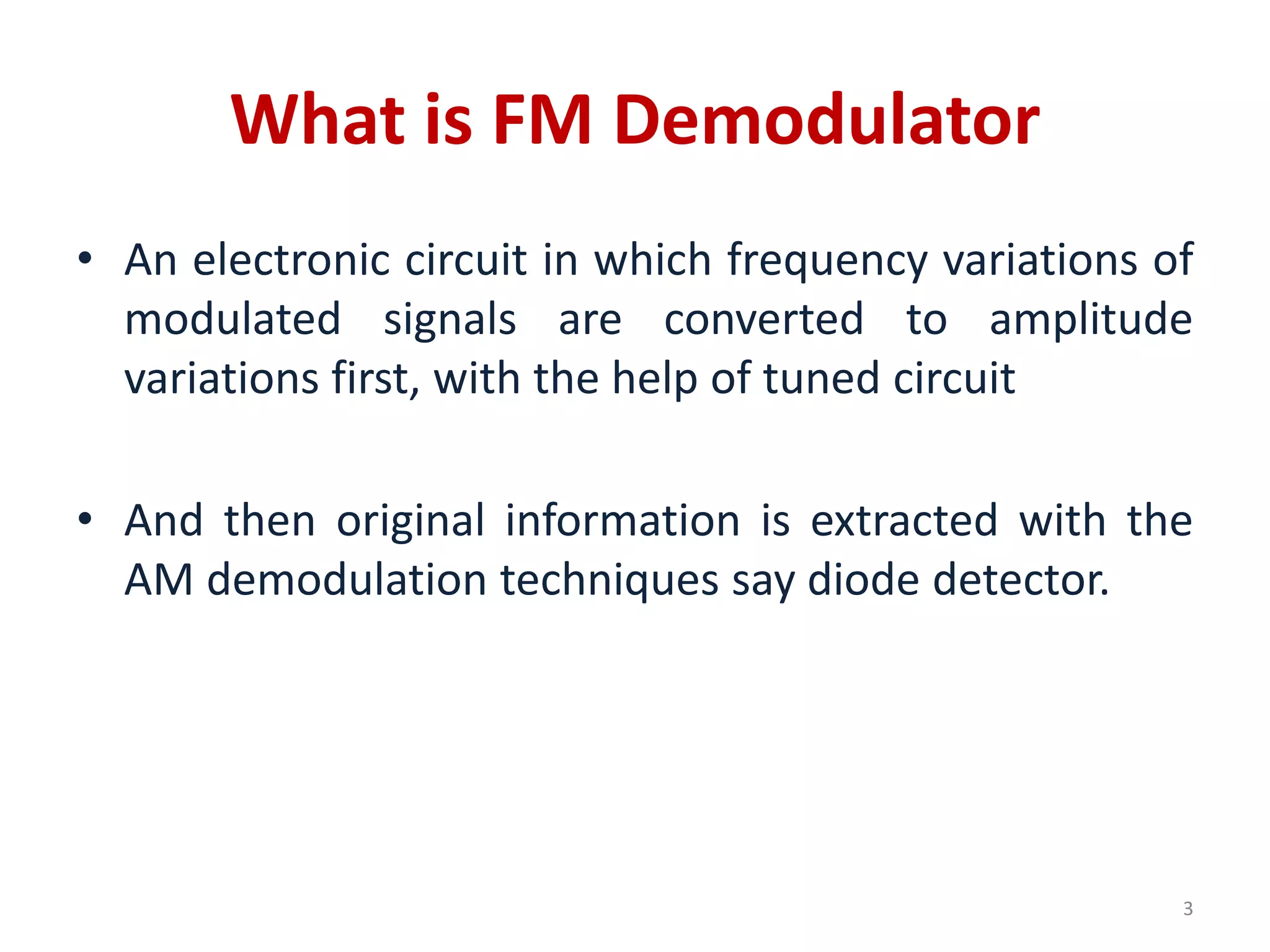 What is FM Demodulator

• An electronic circuit in which frequency variations of modulated signals are converted to amplitude variations first, with the help of tuned circuit

• And then original information is extracted with the AM demodulation techniques say diode detector.

3